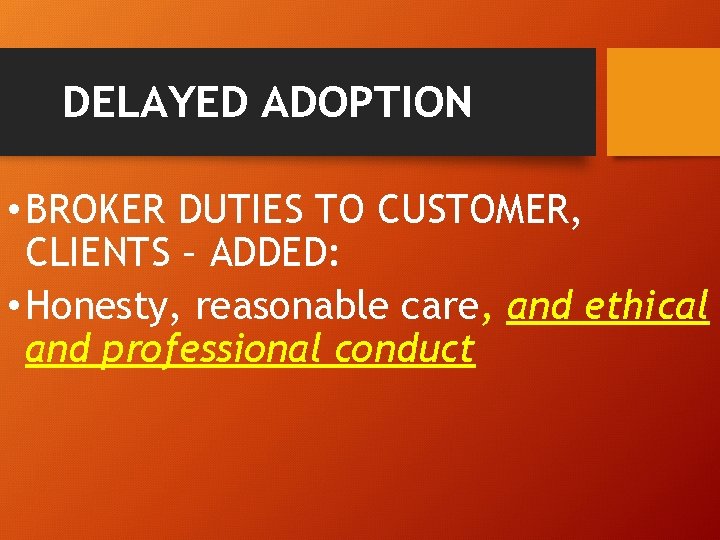 DELAYED ADOPTION

• BROKER DUTIES TO CUSTOMER, CLIENTS – ADDED:

• Honesty, reasonable care, and ethical and professional conduct